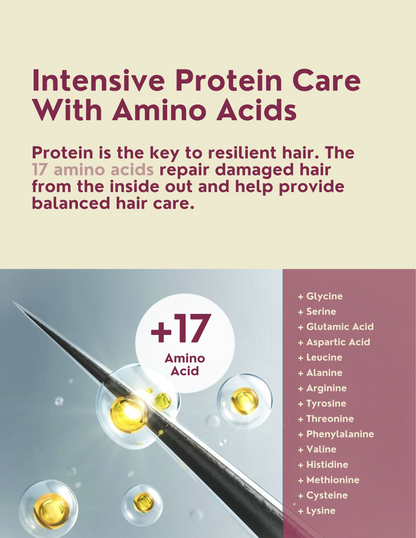 Intensive Protein Care With Amino Acids

Protein is the key to resilient hair. The 17 amino acids repair damaged hair from the inside out and help provide balanced hair care.

+17
Amino
Acid

+ Glycine
+ Serine
+ Glutamic Acid
+ Aspartic Acid
+ Leucine
+ Alanine
+ Arginine
+ Tyrosine
+ Threonine
+ Phenylalanine
+ Valine
+ Histidine
+ Methionine
+ Cysteine
+ Lysine